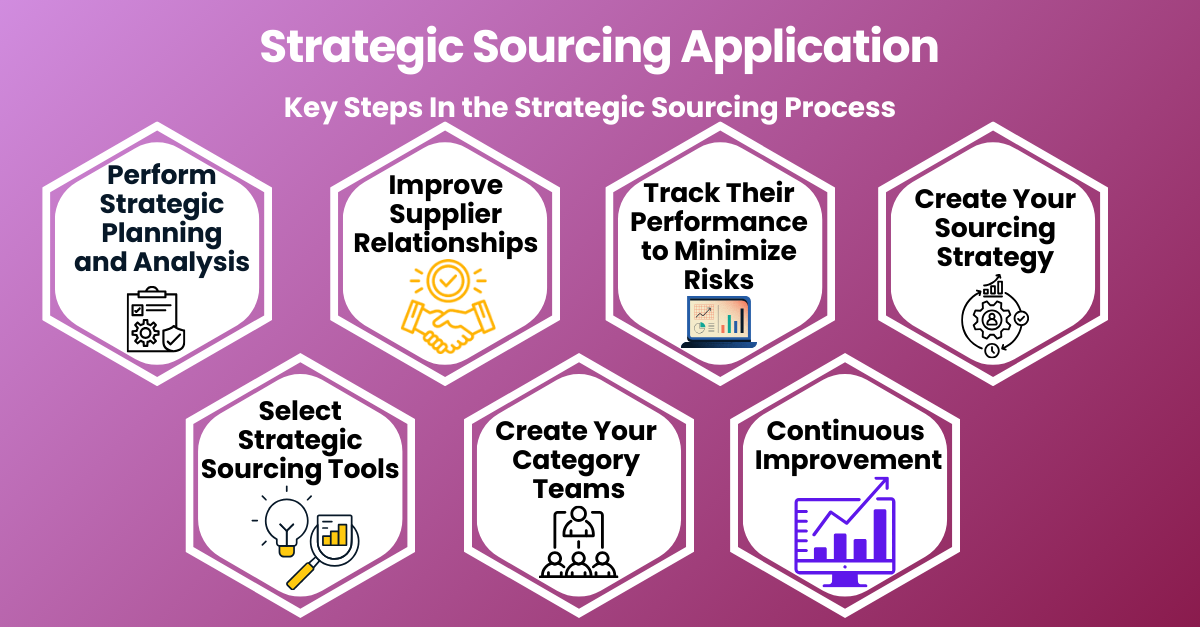 Strategic Sourcing Application

Key Steps In the Strategic Sourcing Process

Perform Strategic Planning and Analysis

Improve Supplier Relationships

Track Their Performance to Minimize Risks

Create Your Sourcing Strategy

Select Strategic Sourcing Tools

Create Your Category Teams

Continuous Improvement